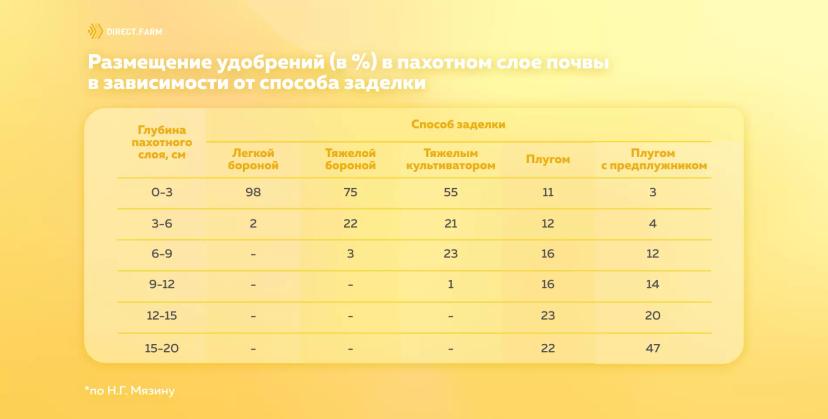 DIRECT.FARM

Размещение удобрений (в %) в пахотном слое почвы в зависимости от способа заделки

| Глубина пахотного слоя, см | Способ заделки | | | | |
|---|---|---|---|---|---|
| | Легкой бороной | Тяжелой бороной | Тяжелым культиватором | Плугом | Плугом с предплужником |
| 0-3 | 98 | 75 | 55 | 11 | 3 |
| 3-6 | 2 | 22 | 21 | 12 | 4 |
| 6-9 | - | 3 | 23 | 16 | 12 |
| 9-12 | - | - | 1 | 16 | 14 |
| 12-15 | - | - | - | 23 | 20 |
| 15-20 | - | - | - | 22 | 47 |

*по Н.Г. Мязину